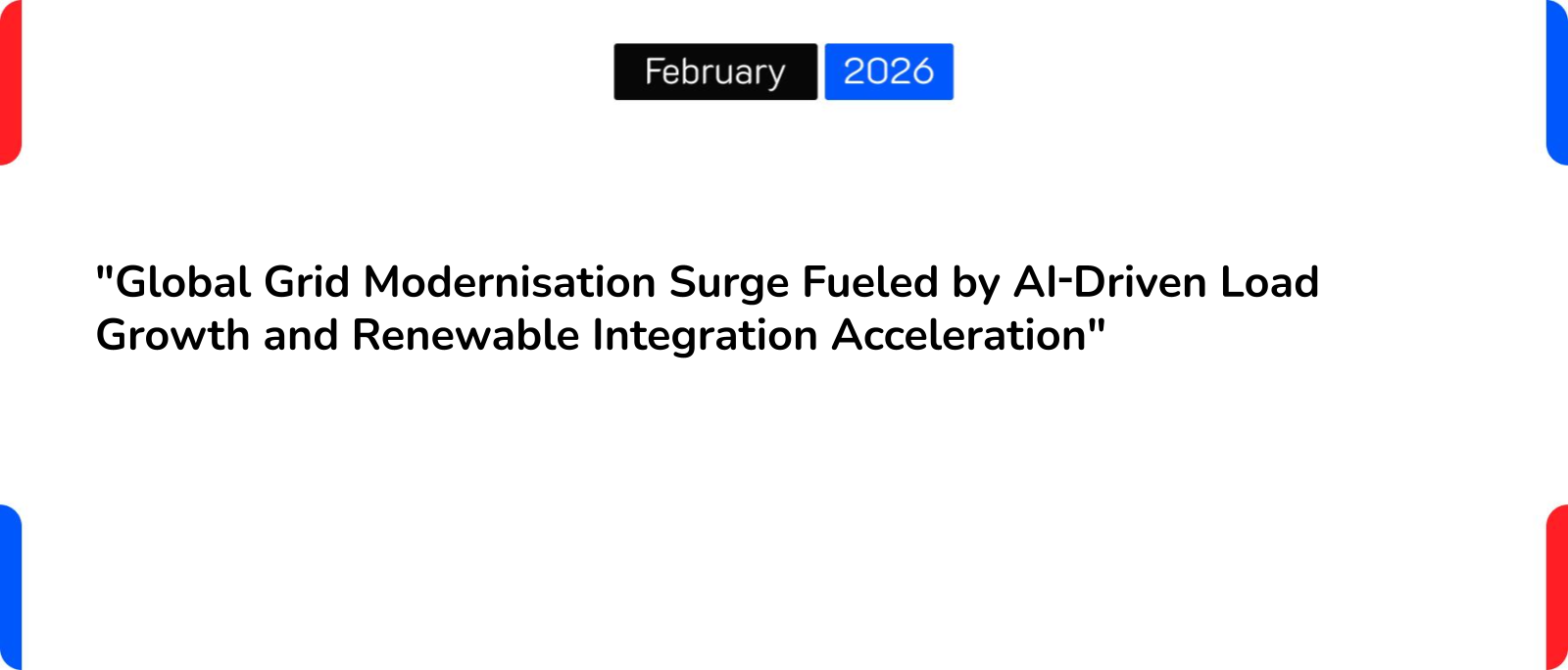 February 2026

"Global Grid Modernisation Surge Fueled by AI-Driven Load Growth and Renewable Integration Acceleration"